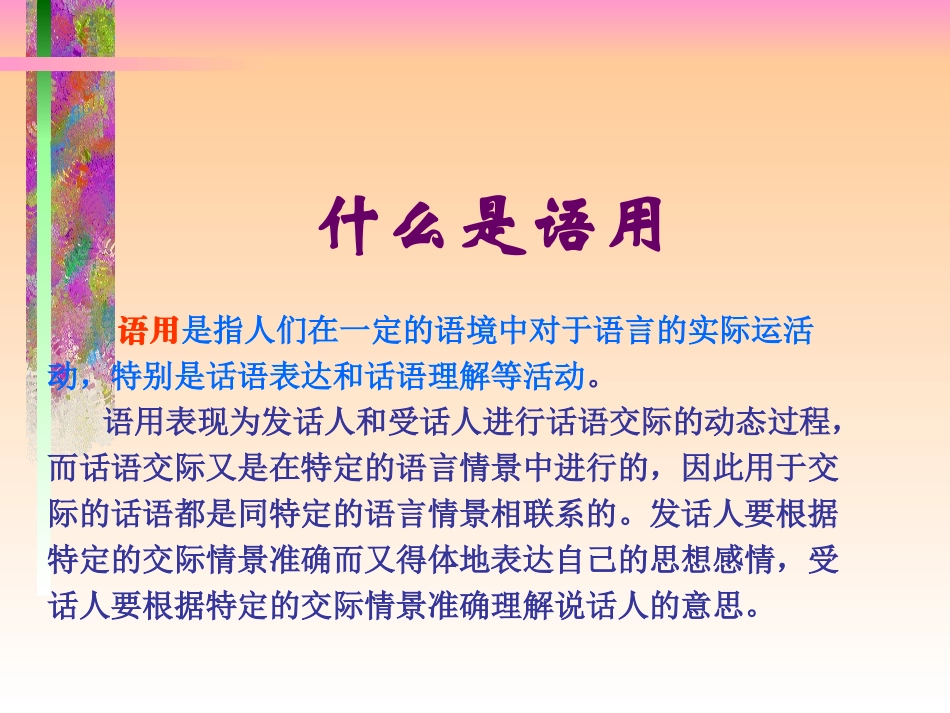 什么是语用

语用是指人们在一定的语境中对于语言的实际运活动，特别是话语表达和话语理解等活动。

语用表现为发话人和受话人进行话语交际的动态过程，而话语交际又是在特定的语言情景中进行的，因此用于交际的话语都是同特定的语言情景相联系的。发话人要根据特定的交际情景准确而又得体地表达自己的思想感情，受话人要根据特定的交际情景准确理解说话人的意思。